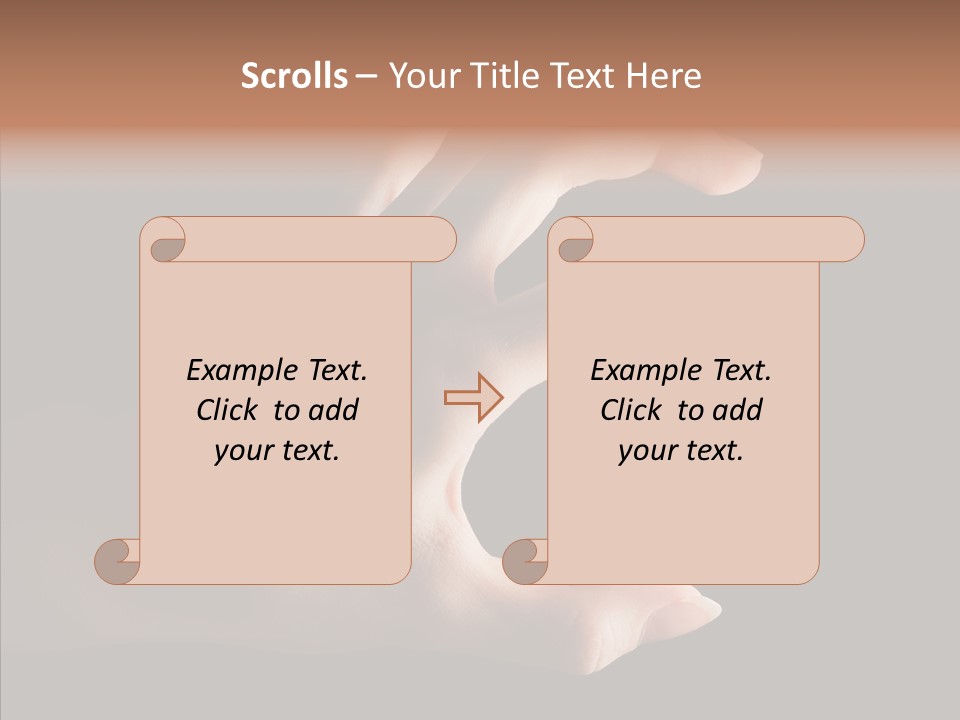 Scrolls – Your Title Text Here

Example Text. Click to add your text.

Example Text. Click to add your text.